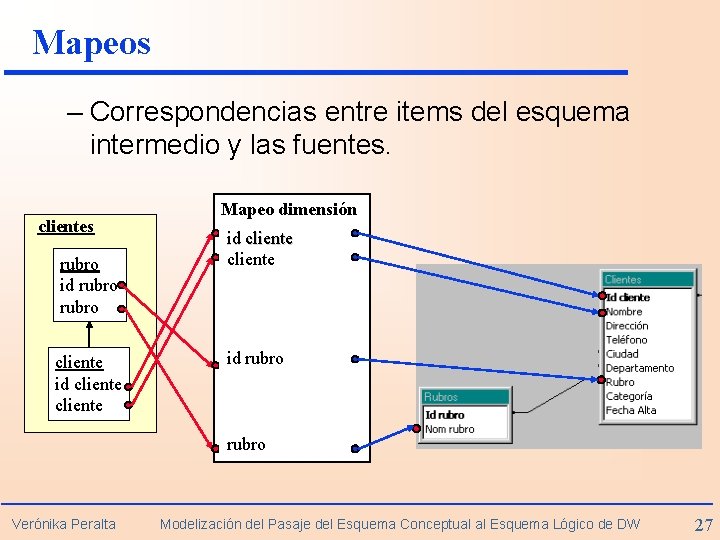 Mapeos

– Correspondencias entre items del esquema intermedio y las fuentes.

clientes

rubro
id rubro
rubro

cliente
id cliente
cliente

Mapeo dimensión
id cliente
cliente
id rubro
rubro

Clientes
Id cliente
Nombre
Dirección
Teléfono
Ciudad
Departamento
Rubro
Categoría
Fecha Alta

Rubros
Id rubro
Nom rubro

Verónika Peralta Modelización del Pasaje del Esquema Conceptual al Esquema Lógico de DW 27